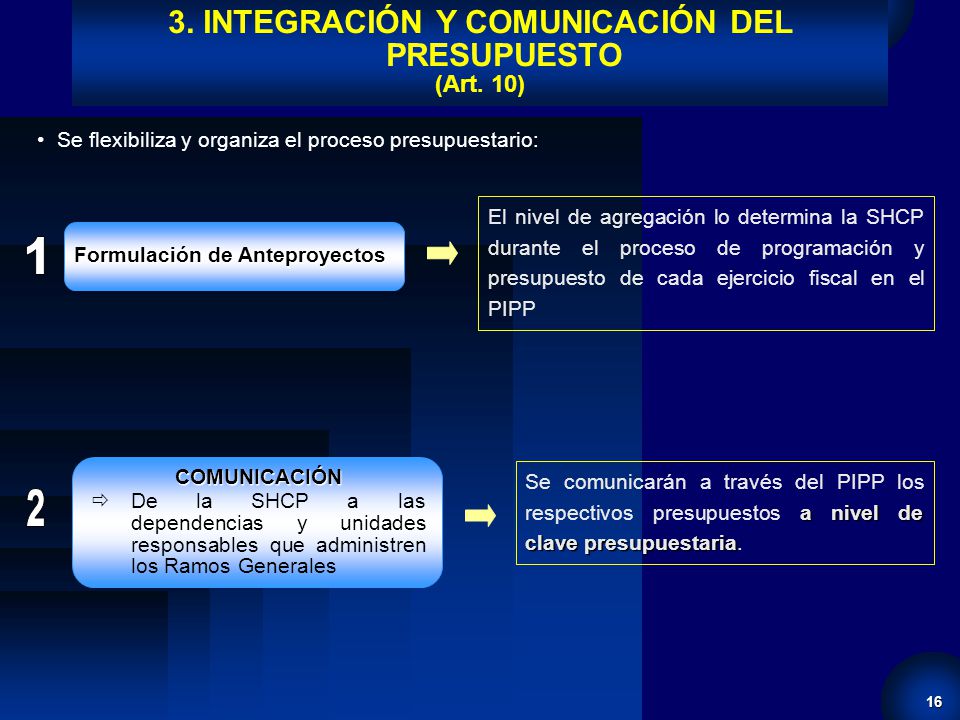 3. INTEGRACIÓN Y COMUNICACIÓN DEL PRESUPUESTO
(Art. 10)

• Se flexibiliza y organiza el proceso presupuestario:

1

Formulación de Anteproyectos

El nivel de agregación lo determina la SHCP durante el proceso de programación y presupuesto de cada ejercicio fiscal en el PIPP

2

COMUNICACIÓN
⇨ De la SHCP a las dependencias y unidades responsables que administren los Ramos Generales

Se comunicarán a través del PIPP los respectivos presupuestos a nivel de clave presupuestaria.

16